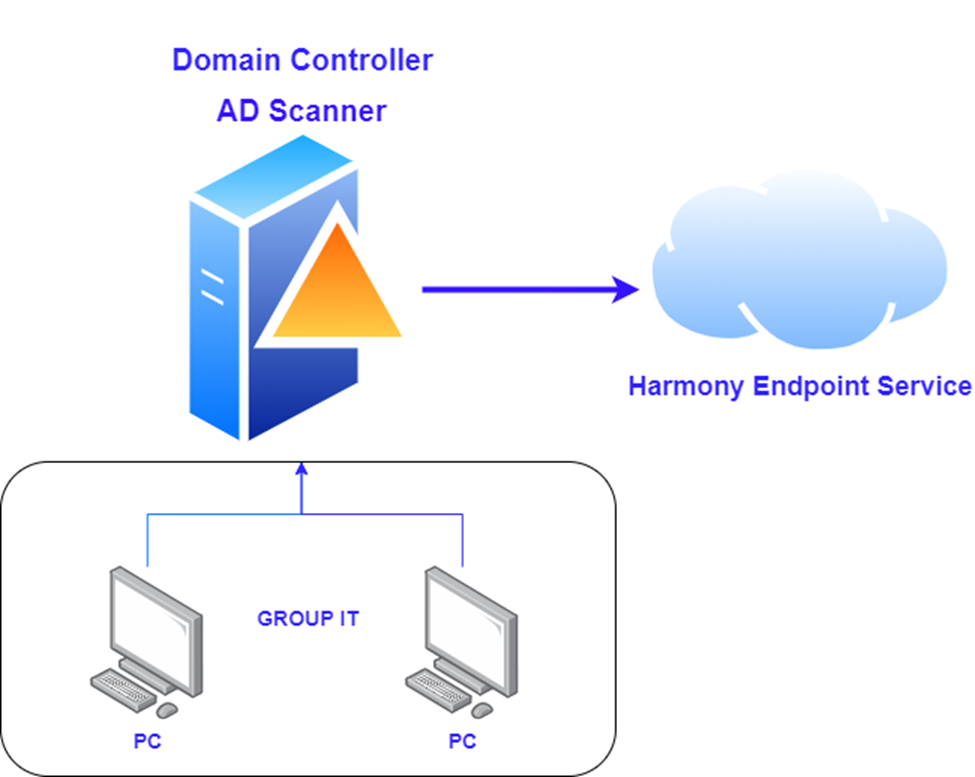 Domain Controller
AD Scanner

Harmony Endpoint Service

GROUP IT

PC

PC